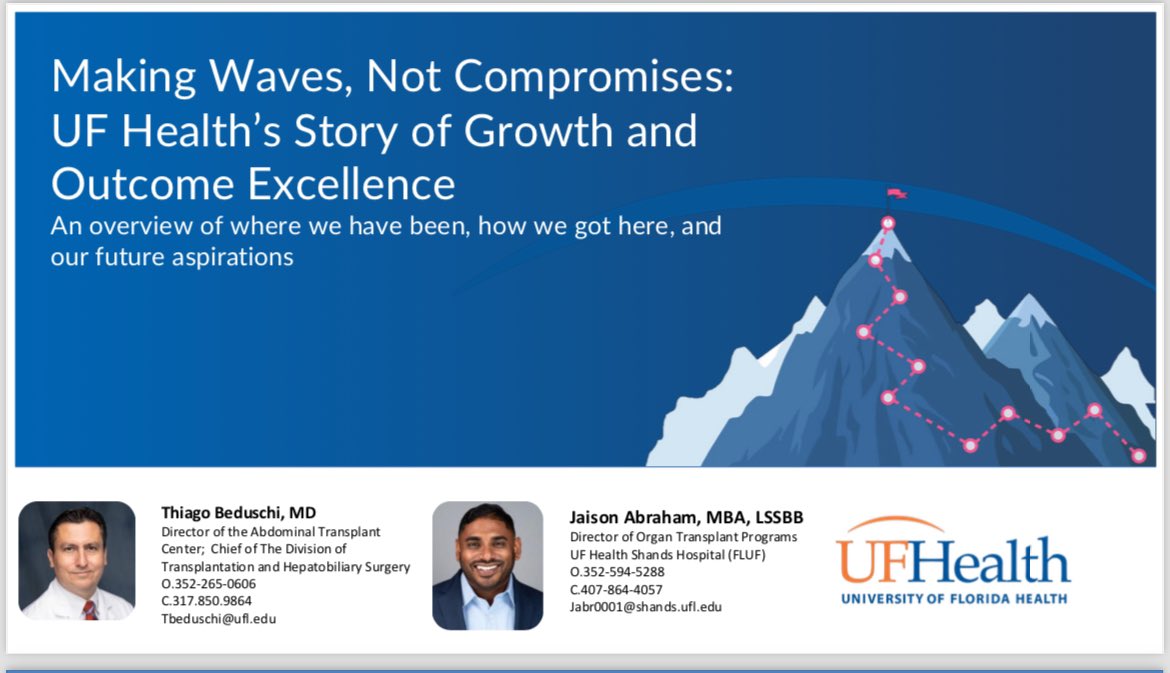 Making Waves, Not Compromises: UF Health's Story of Growth and Outcome Excellence

An overview of where we have been, how we got here, and our future aspirations

Thiago Beduschi, MD
Director of the Abdominal Transplant Center; Chief of The Division of Transplantation and Hepatobiliary Surgery
O.352-265-0606
C.317.850.9864
Tbeduschi@ufl.edu

Jaison Abraham, MBA, LSSBB
Director of Organ Transplant Programs
UF Health Shands Hospital (FLUF)
O.352-594-5288
C.407-864-4057
Jabr0001@shands.ufl.edu

UFHealth
UNIVERSITY OF FLORIDA HEALTH